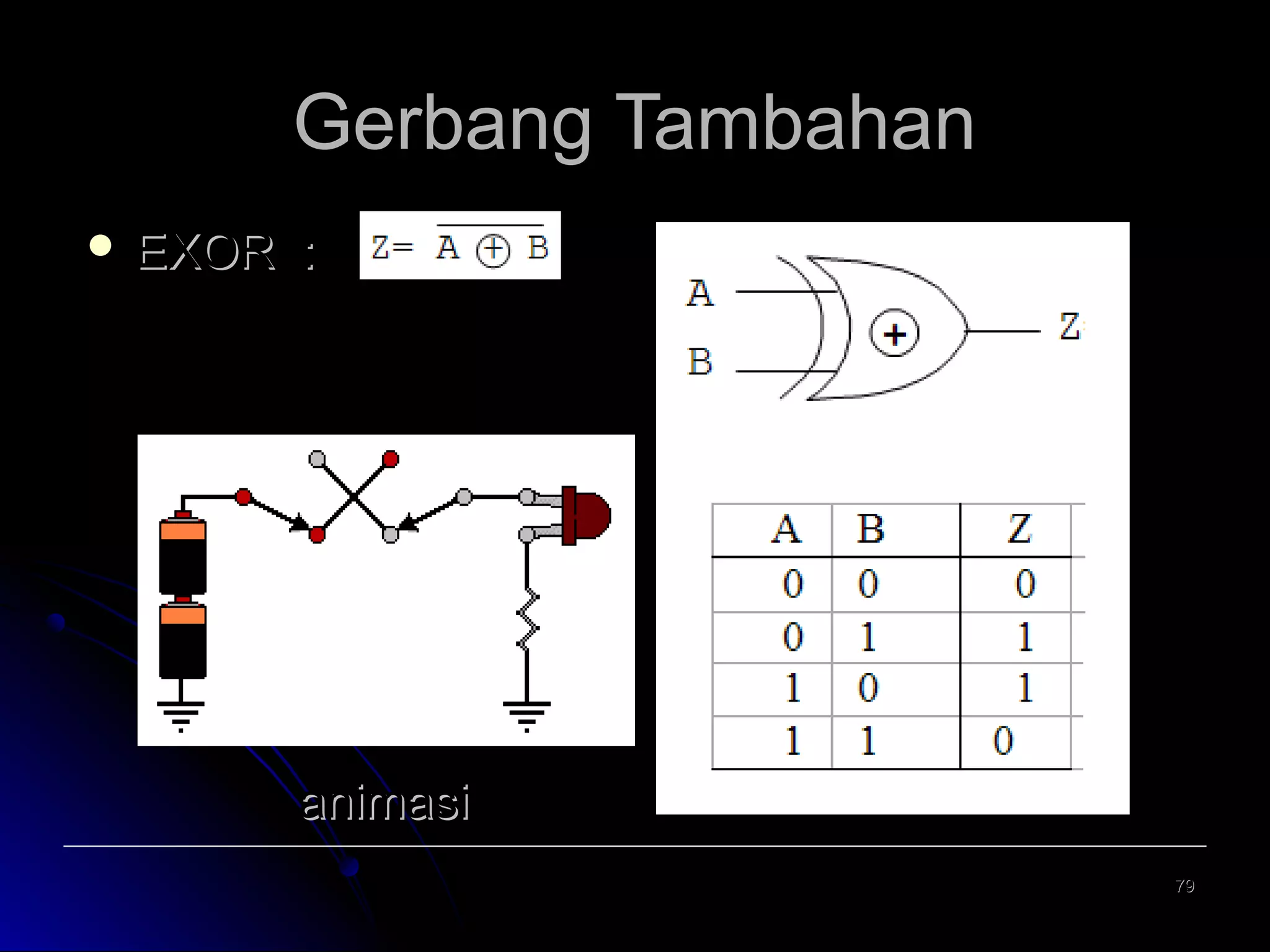 Gerbang Tambahan

• EXOR :

$Z = \overline{A \oplus B}$

A

B

$\oplus$

Z

| A | B | Z |
|---|---|---|
| 0 | 0 | 0 |
| 0 | 1 | 1 |
| 1 | 0 | 1 |
| 1 | 1 | 0 |

animasi

79